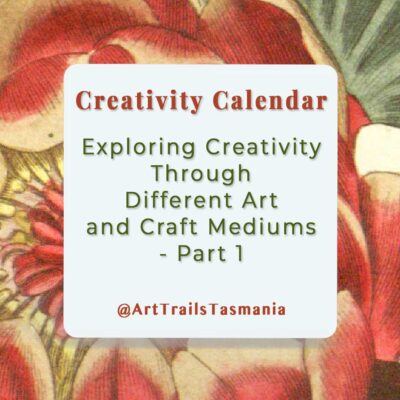 Creativity Calendar

Exploring Creativity Through Different Art and Craft Mediums - Part 1

@ArtTrailsTasmania